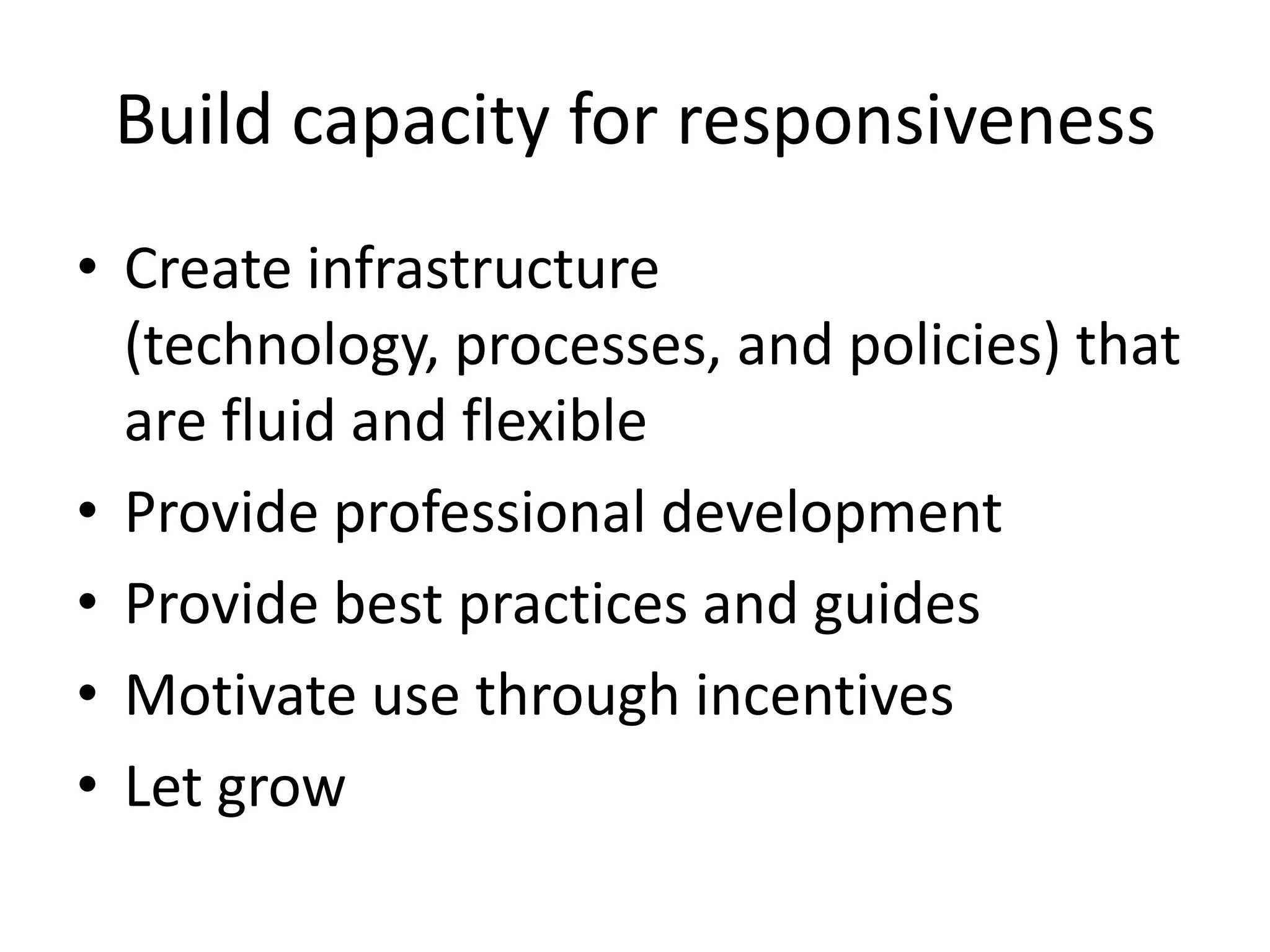 Build capacity for responsiveness

• Create infrastructure (technology, processes, and policies) that are fluid and flexible
• Provide professional development
• Provide best practices and guides
• Motivate use through incentives
• Let grow